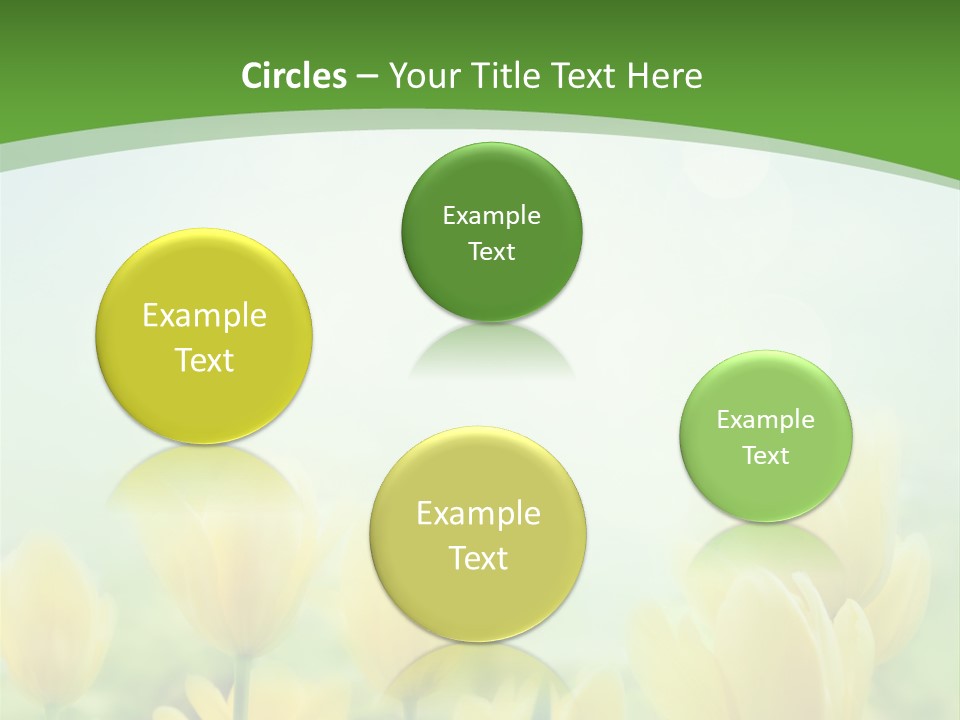 Circles – Your Title Text Here

Example Text

Example Text

Example Text

Example Text